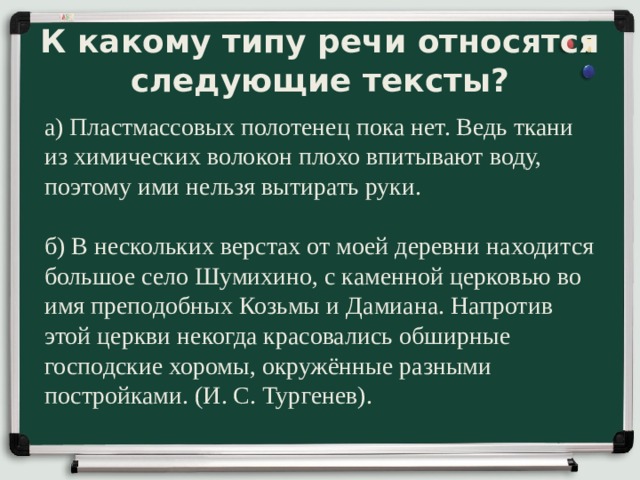 К какому типу речи относятся следующие тексты?

а) Пластмассовых полотенец пока нет. Ведь ткани из химических волокон плохо впитывают воду, поэтому ими нельзя вытирать руки.

б) В нескольких верстах от моей деревни находится большое село Шумихино, с каменной церковью во имя преподобных Козьмы и Дамиана. Напротив этой церкви некогда красовались обширные господские хоромы, окружённые разными постройками. (И. С. Тургенев).